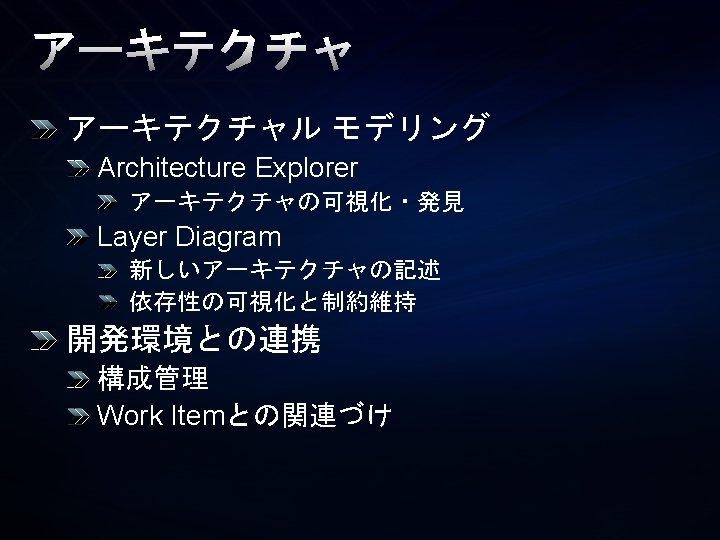 アーキテクチャ

アーキテクチャル モデリング

Architecture Explorer

アーキテクチャの可視化・発見

Layer Diagram

新しいアーキテクチャの記述

依存性の可視化と制約維持

開発環境との連携

構成管理

Work Itemとの関連づけ